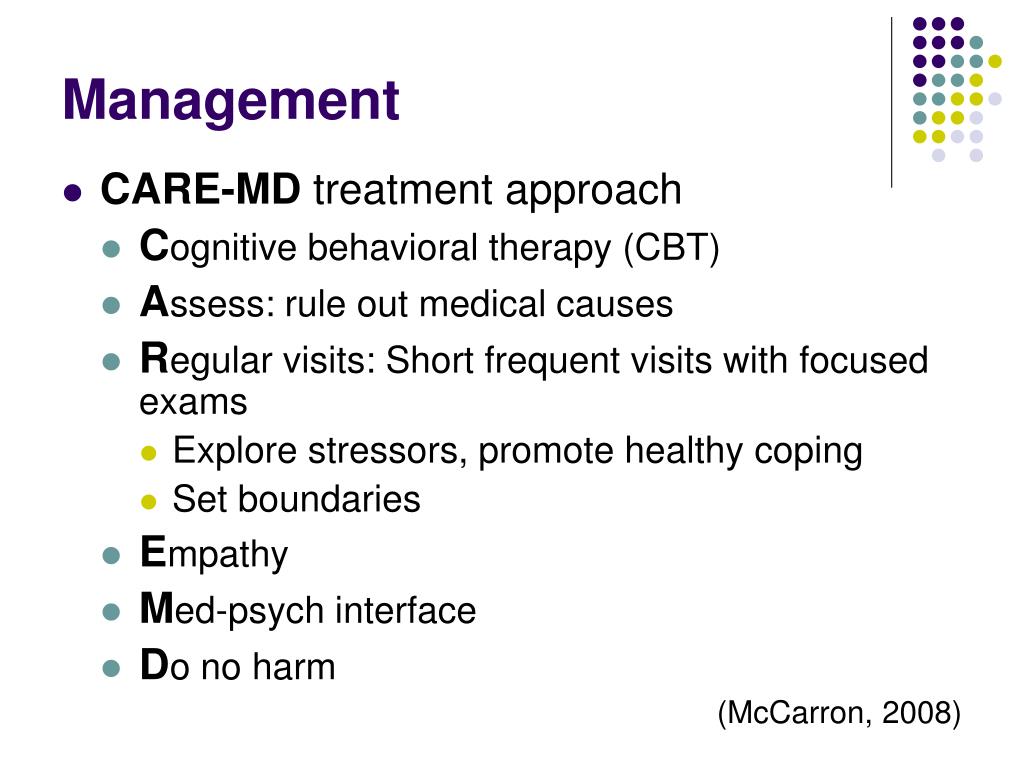 Management

- CARE-MD treatment approach
  - Cognitive behavioral therapy (CBT)
  - Assess: rule out medical causes
  - Regular visits: Short frequent visits with focused exams
    - Explore stressors, promote healthy coping
    - Set boundaries
  - Empathy
  - Med-psych interface
  - Do no harm

(McCarron, 2008)